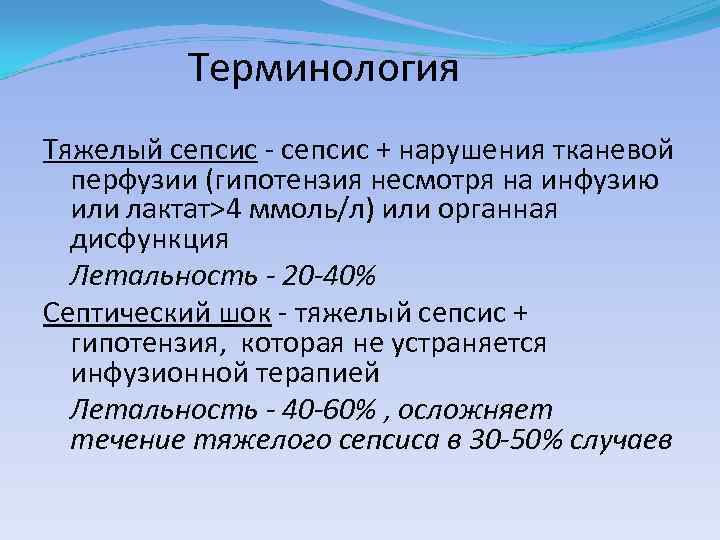 Терминология

Тяжелый сепсис - сепсис + нарушения тканевой перфузии (гипотензия несмотря на инфузию или лактат>4 ммоль/л) или органная дисфункция

Летальность - 20-40%

Септический шок - тяжелый сепсис + гипотензия, которая не устраняется инфузионной терапией

Летальность - 40-60% , осложняет течение тяжелого сепсиса в 30-50% случаев